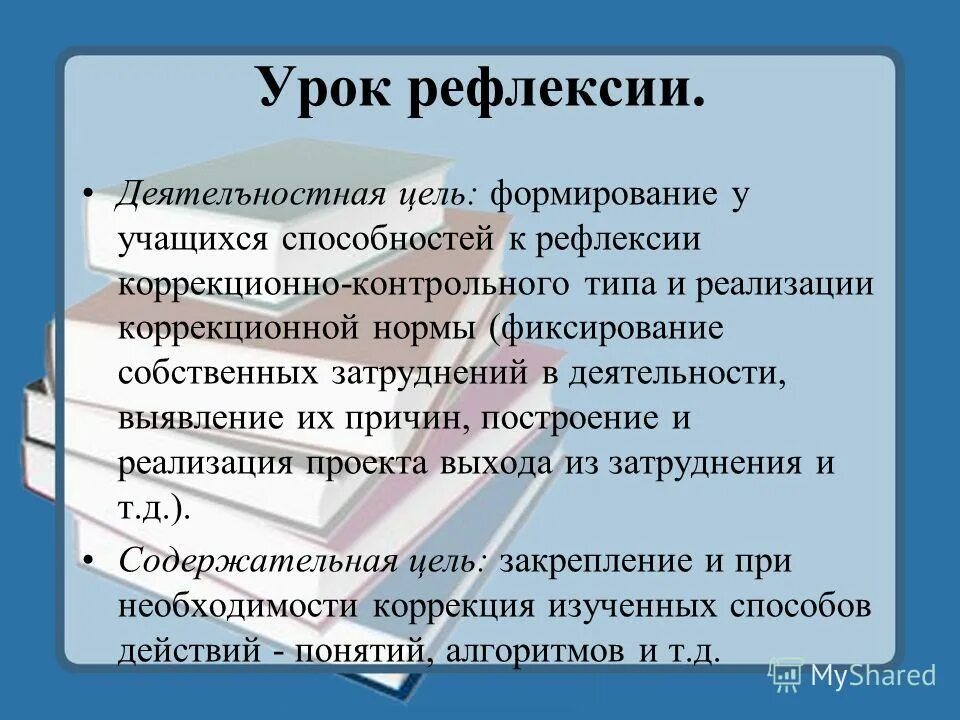 Урок рефлексии.

• Деятельностная цель: формирование у учащихся способностей к рефлексии коррекционно-контрольного типа и реализации коррекционной нормы (фиксирование собственных затруднений в деятельности, выявление их причин, построение и реализация проекта выхода из затруднения и т.д.).

• Содержательная цель: закрепление и при необходимости коррекция изученных способов действий - понятий, алгоритмов и т.д.

MyShared